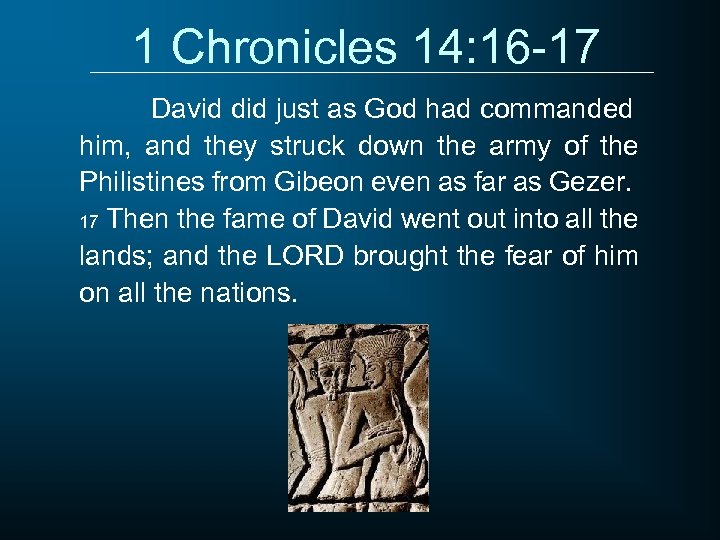 1 Chronicles 14:16-17

David did just as God had commanded him, and they struck down the army of the Philistines from Gibeon even as far as Gezer. 17 Then the fame of David went out into all the lands; and the LORD brought the fear of him on all the nations.